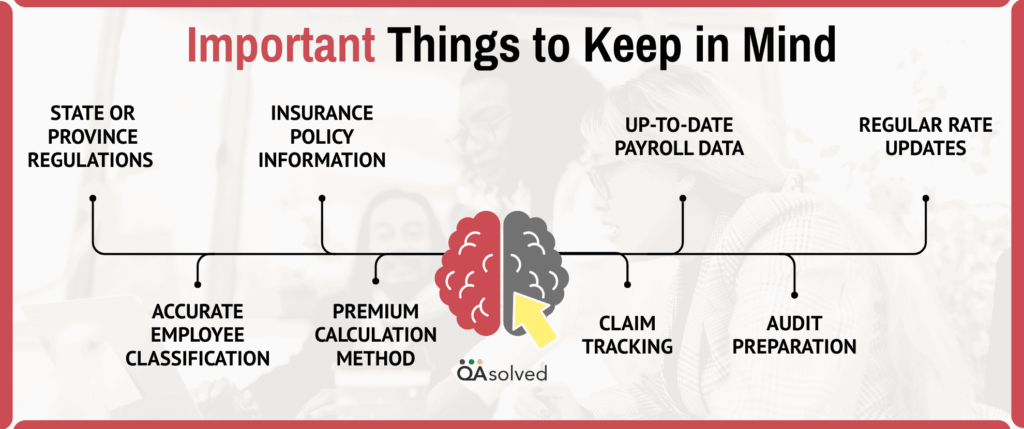 Important Things to Keep in Mind

STATE OR PROVINCE REGULATIONS

INSURANCE POLICY INFORMATION

UP-TO-DATE PAYROLL DATA

REGULAR RATE UPDATES

ACCURATE EMPLOYEE CLASSIFICATION

PREMIUM CALCULATION METHOD

CLAIM TRACKING

AUDIT PREPARATION

QAsolved